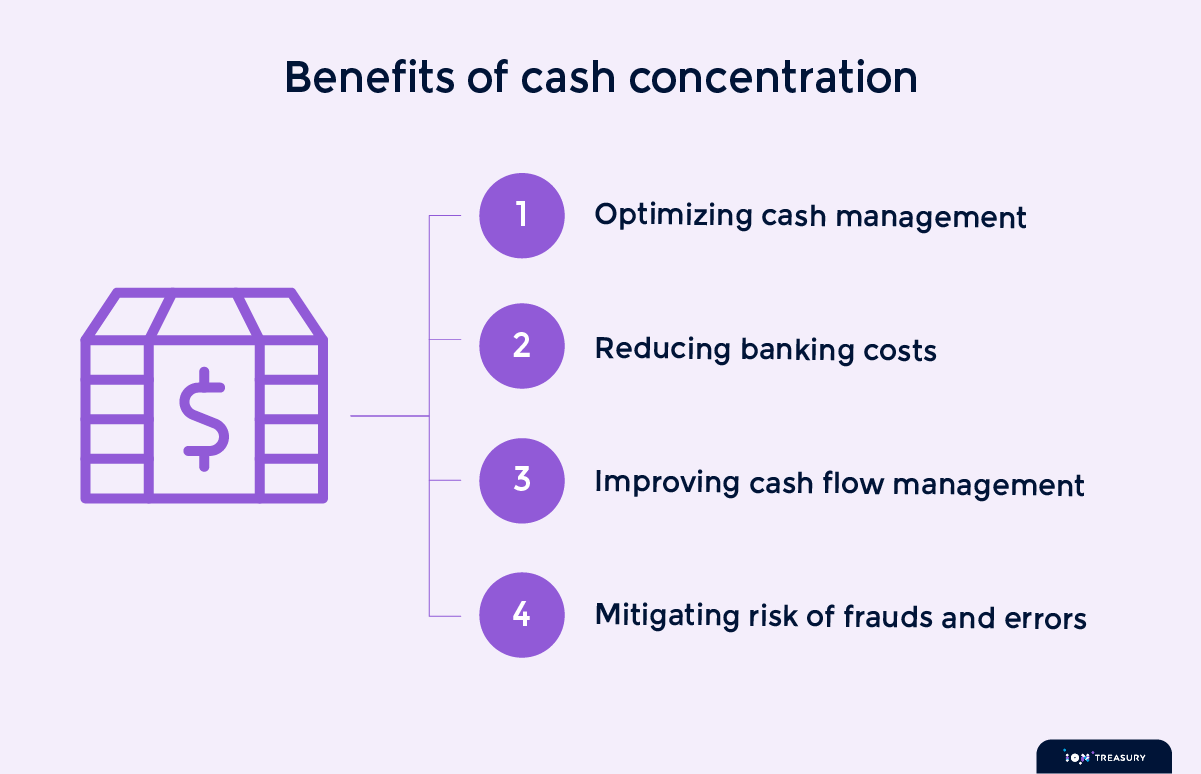 Benefits of cash concentration

$

1 Optimizing cash management

2 Reducing banking costs

3 Improving cash flow management

4 Mitigating risk of frauds and errors

ION TREASURY